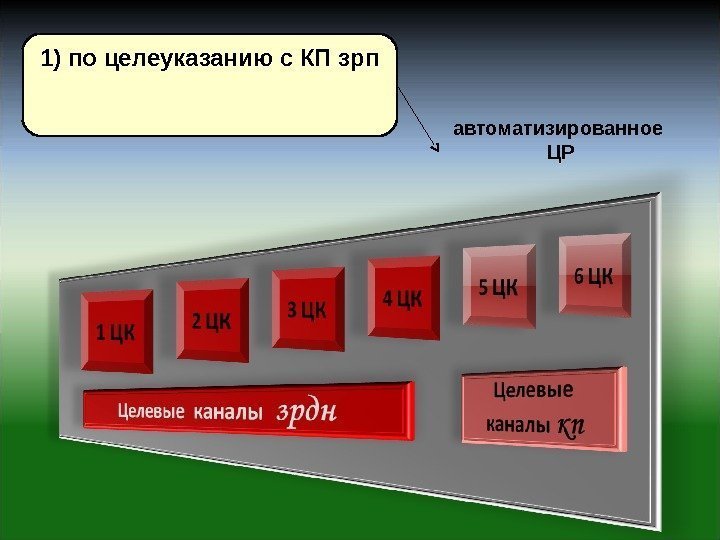 1) по целеуказанию с КП зрп

автоматизированное ЦР

1 ЦК

2 ЦК

3 ЦК

4 ЦК

5 ЦК

6 ЦК

Целевые каналы зрдн

Целевые каналы кп